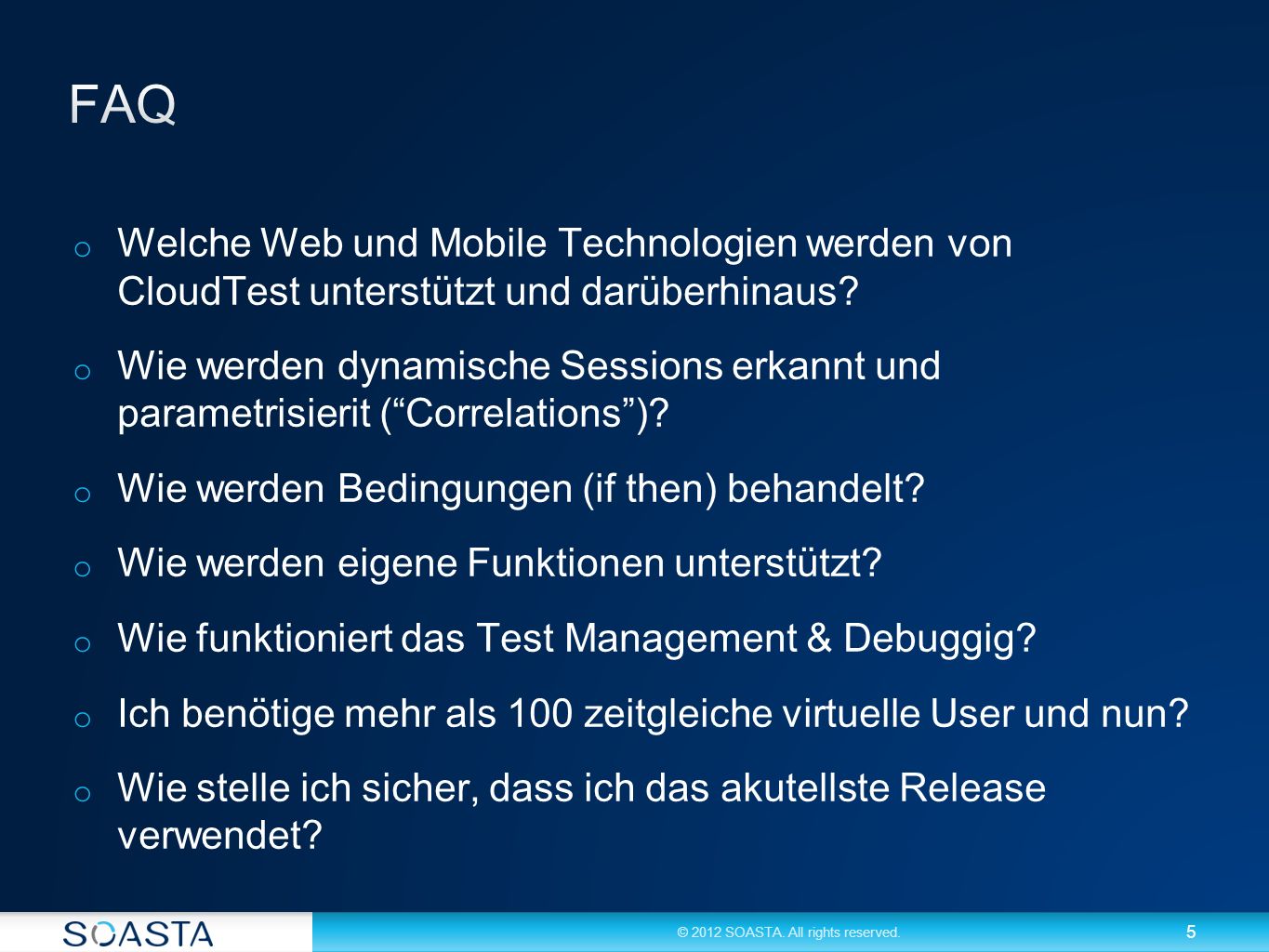 FAQ

o Welche Web und Mobile Technologien werden von CloudTest unterstützt und darüberhinaus?

o Wie werden dynamische Sessions erkannt und parametrisierit (“Correlations”)?

o Wie werden Bedingungen (if then) behandelt?

o Wie werden eigene Funktionen unterstützt?

o Wie funktioniert das Test Management & Debuggig?

o Ich benötige mehr als 100 zeitgleiche virtuelle User und nun?

o Wie stelle ich sicher, dass ich das akutellste Release verwendet?

SOASTA

© 2012 SOASTA. All rights reserved.

5